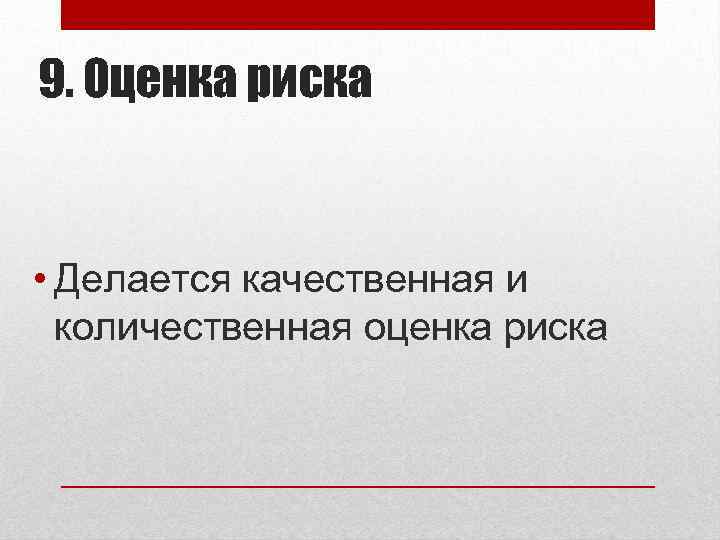 9. Оценка риска

• Делается качественная и количественная оценка риска